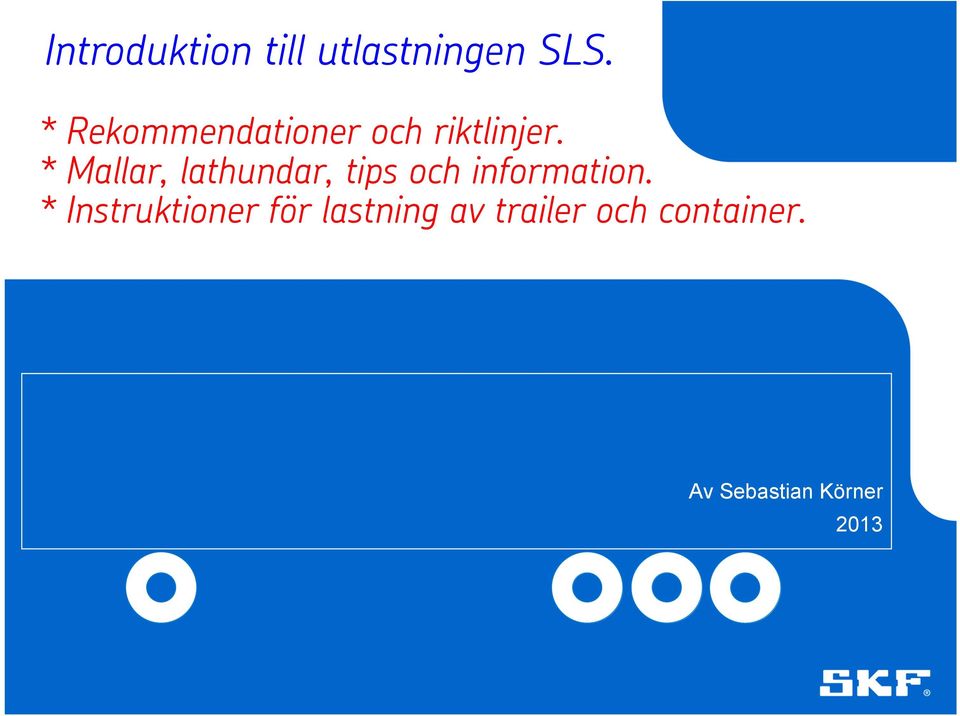 Introduktion till utlastningen SLS.

* Rekommendationer och riktlinjer.
* Mallar, lathundar, tips och information.
* Instruktioner för lastning av trailer och container.

Av Sebastian Körner
2013

SKF®